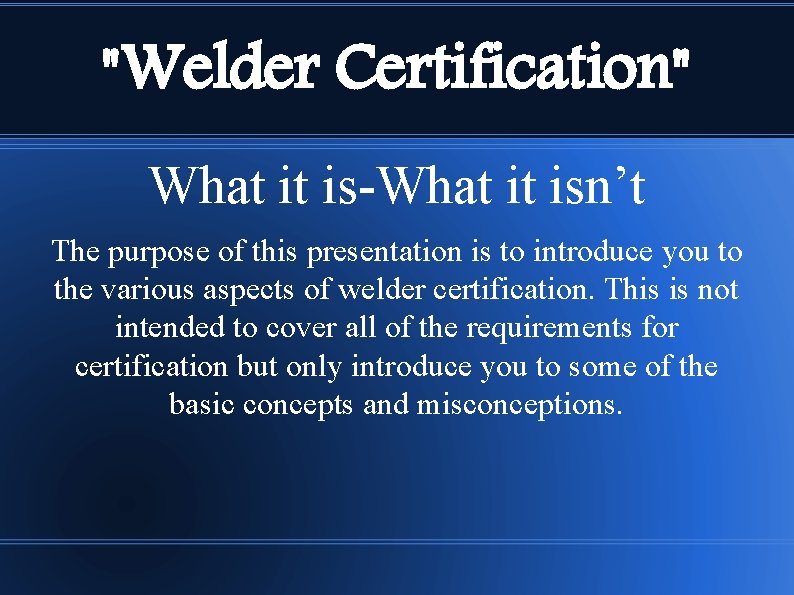 "Welder Certification"

What it is-What it isn’t

The purpose of this presentation is to introduce you to the various aspects of welder certification. This is not intended to cover all of the requirements for certification but only introduce you to some of the basic concepts and misconceptions.